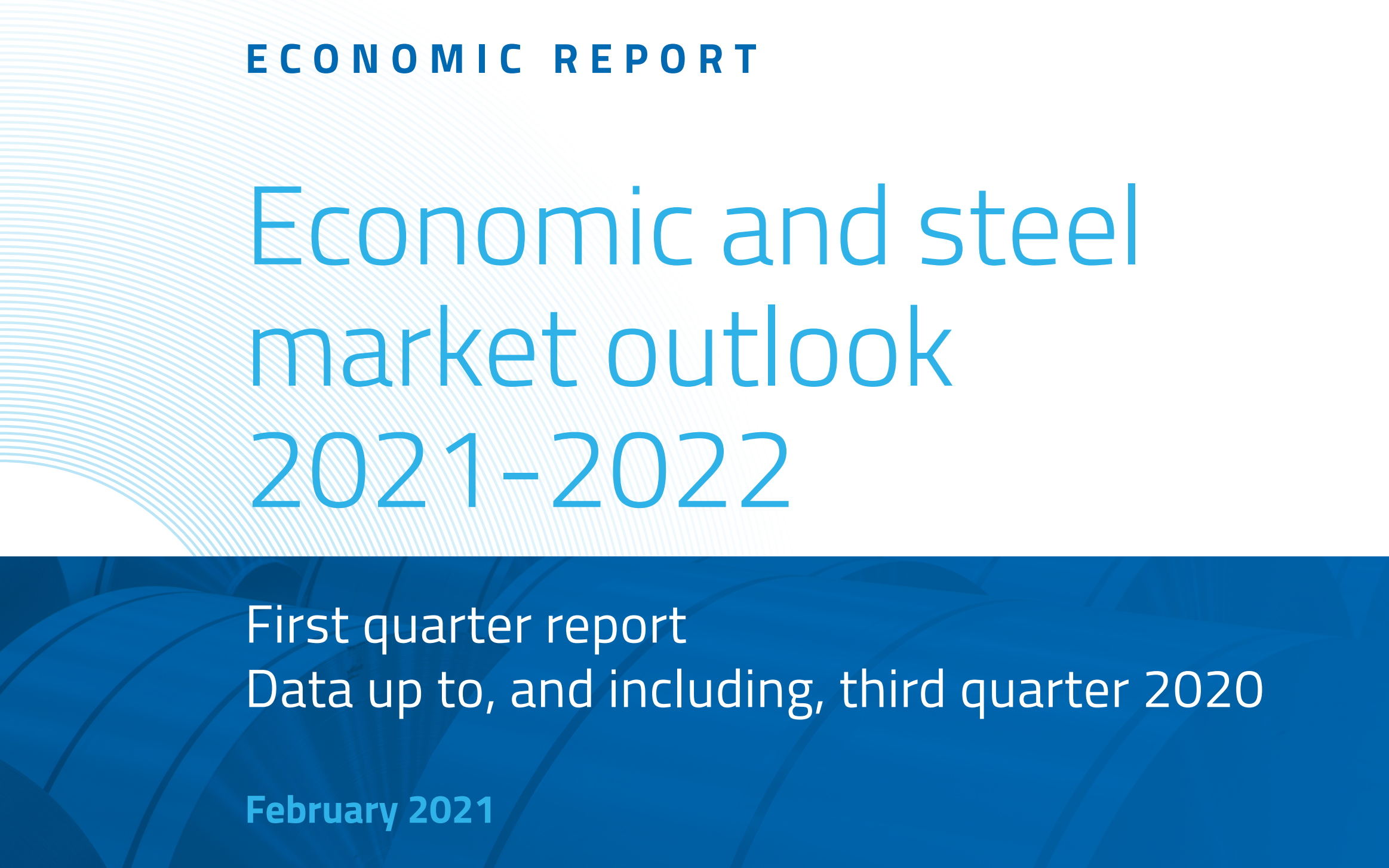 ECONOMIC REPORT

Economic and steel market outlook 2021-2022

First quarter report
Data up to, and including, third quarter 2020

February 2021